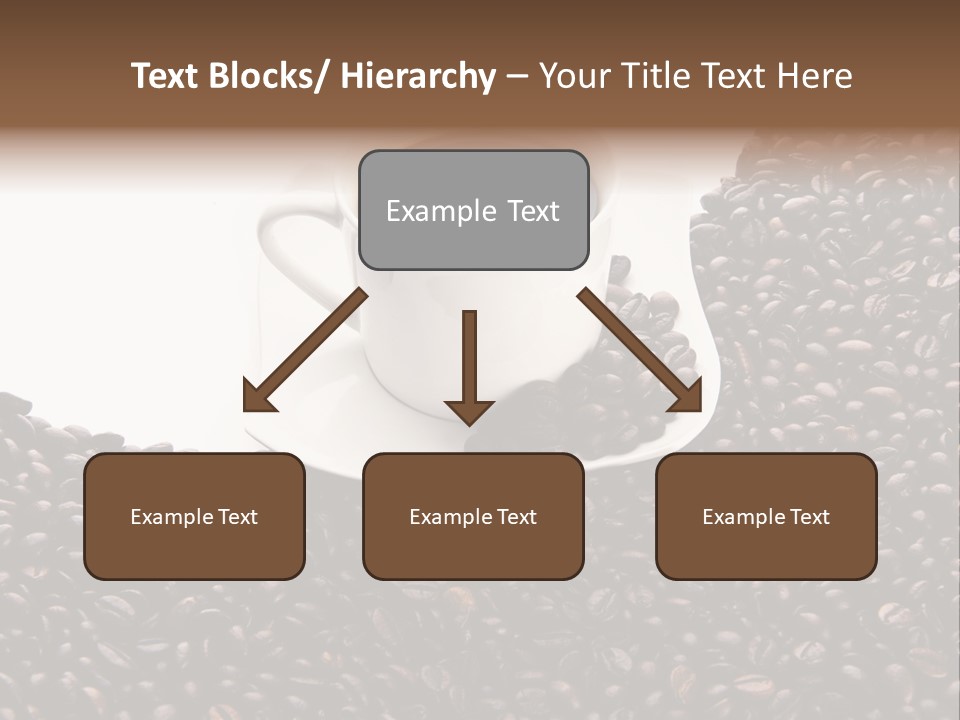 Text Blocks/ Hierarchy – Your Title Text Here

Example Text

Example Text

Example Text

Example Text